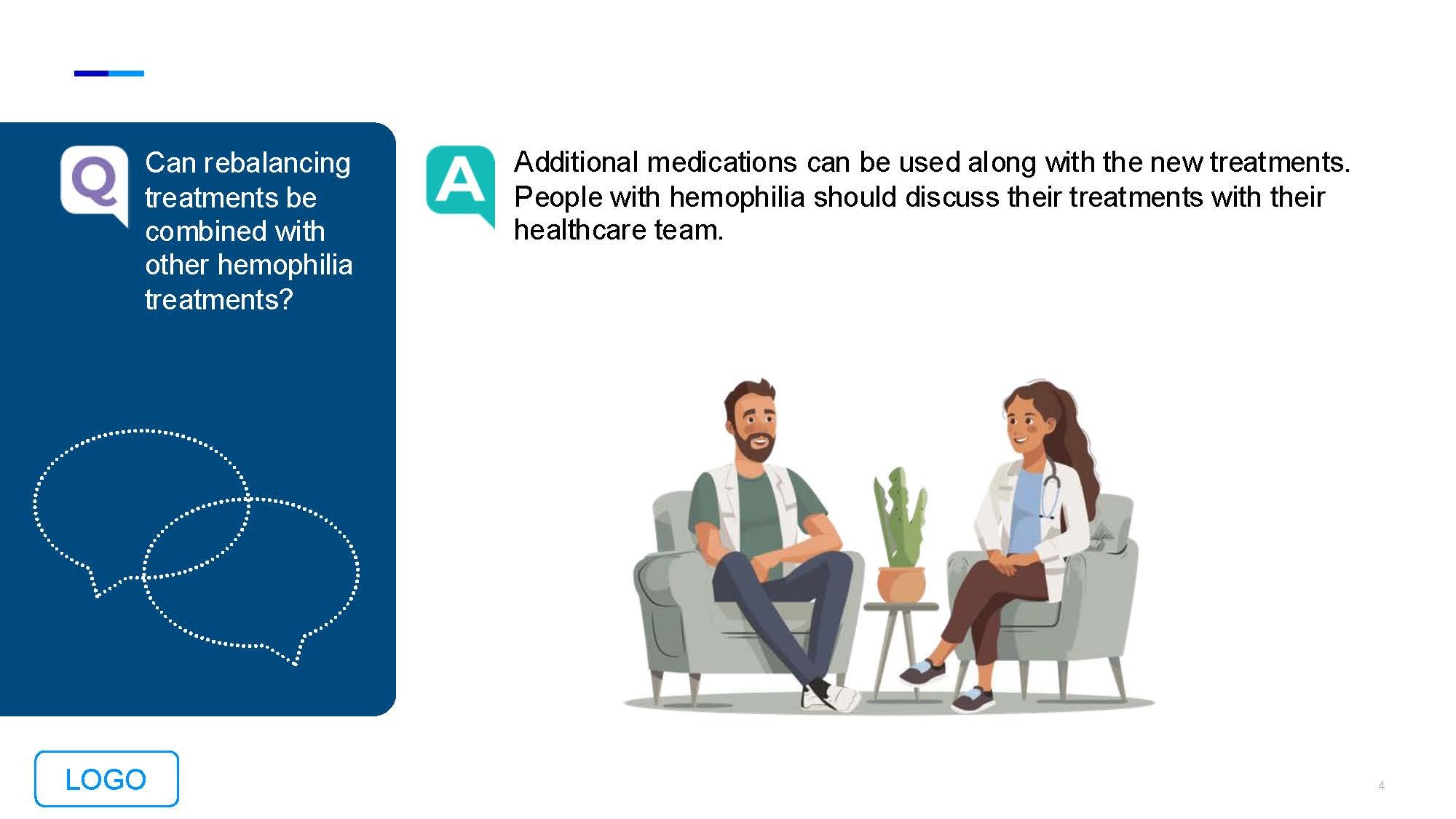 Q

Can rebalancing treatments be combined with other hemophilia treatments?

A

Additional medications can be used along with the new treatments. People with hemophilia should discuss their treatments with their healthcare team.

LOGO

4